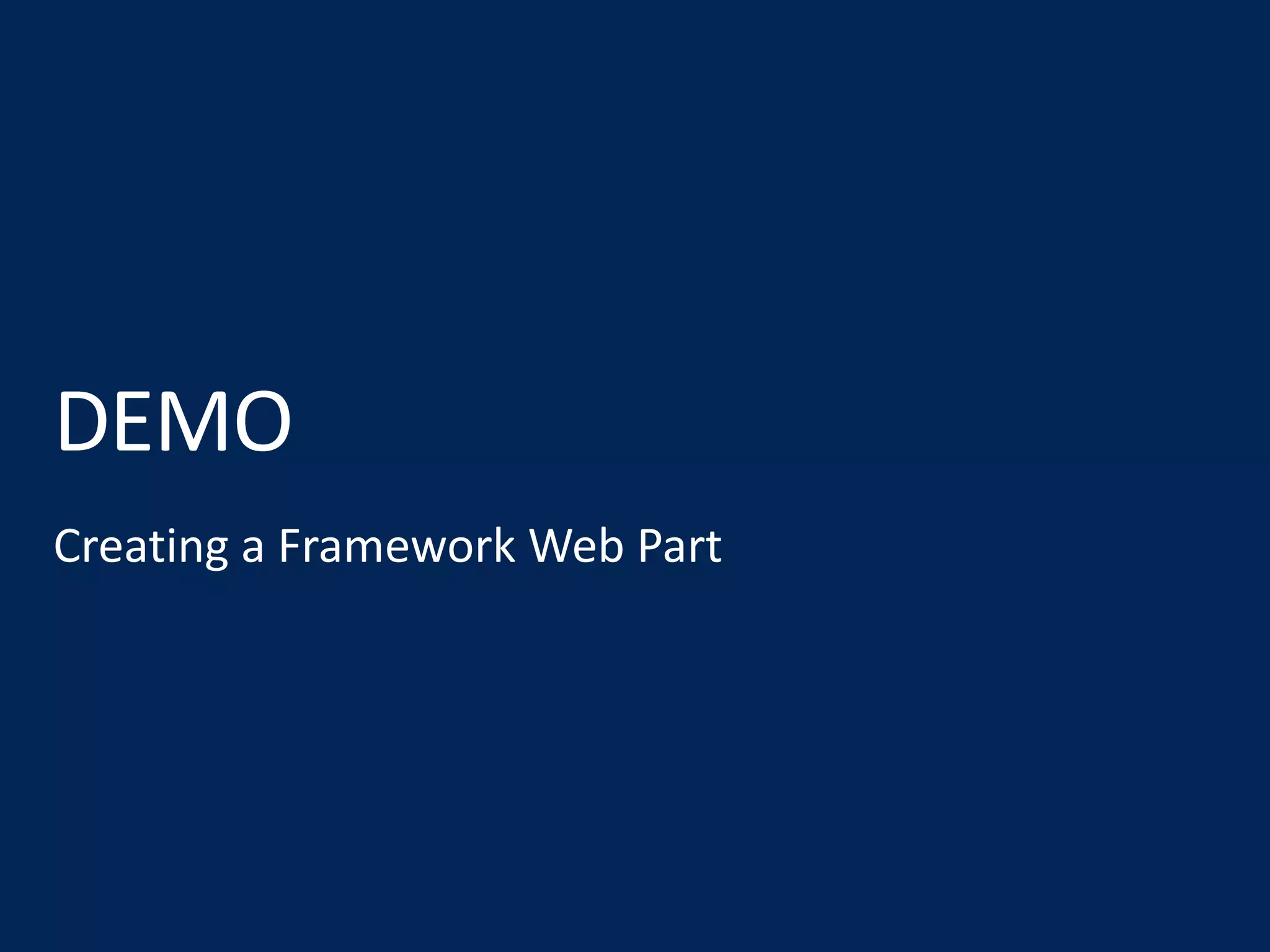 DEMO

Creating a Framework Web Part